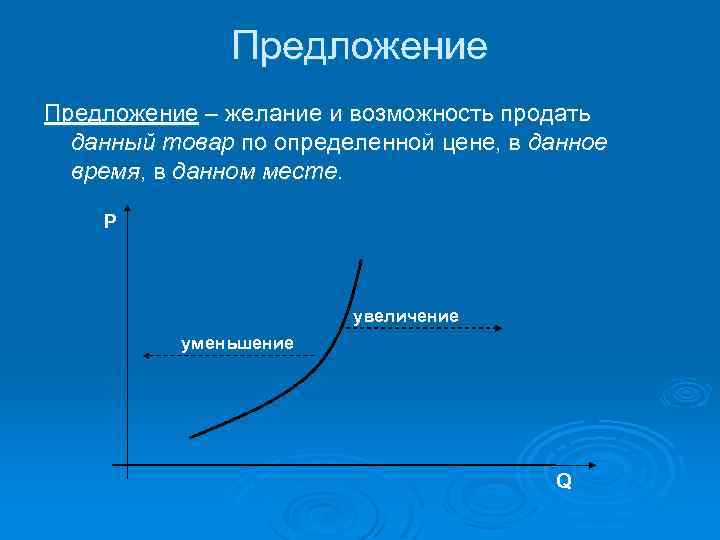 Предложение

Предложение – желание и возможность продать данный товар по определенной цене, в данное время, в данном месте.

P

увеличение

уменьшение

Q